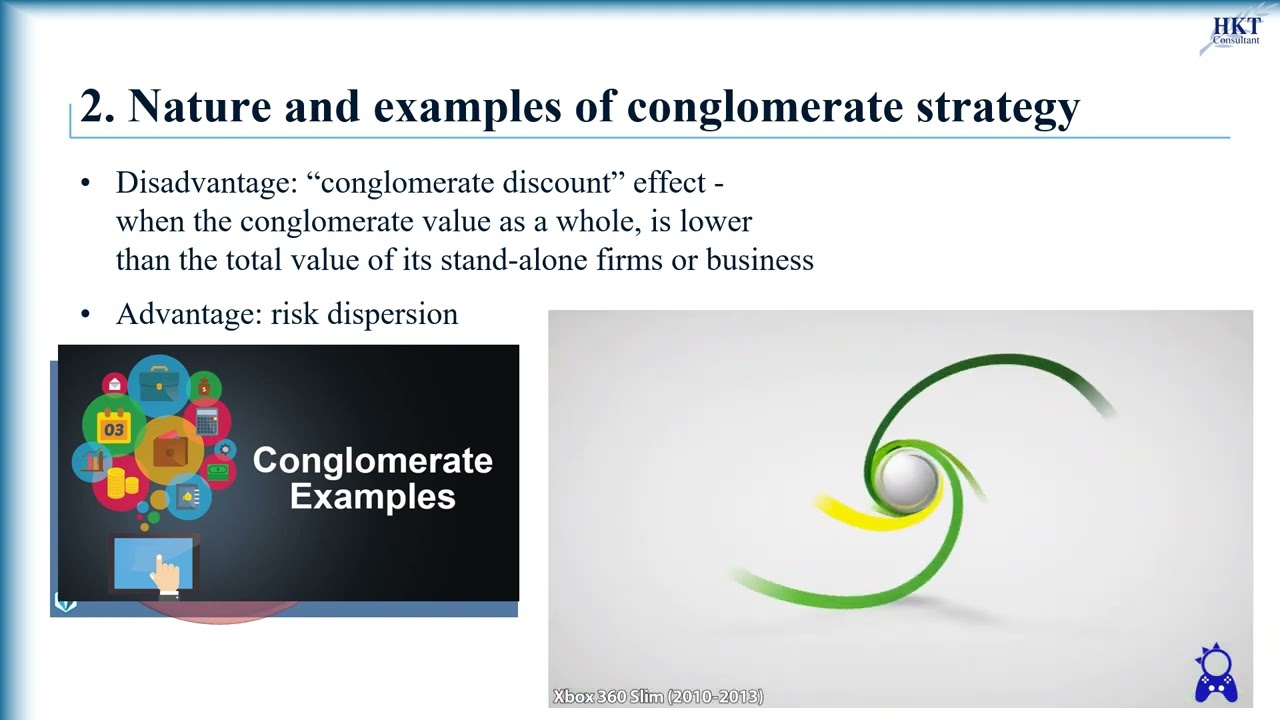 HKT
Consultant

2. Nature and examples of conglomerate strategy

• Disadvantage: "conglomerate discount" effect - when the conglomerate value as a whole, is lower than the total value of its stand-alone firms or business

• Advantage: risk dispersion

03

Conglomerate Examples

Xbox 360 Slim (2010-2013)